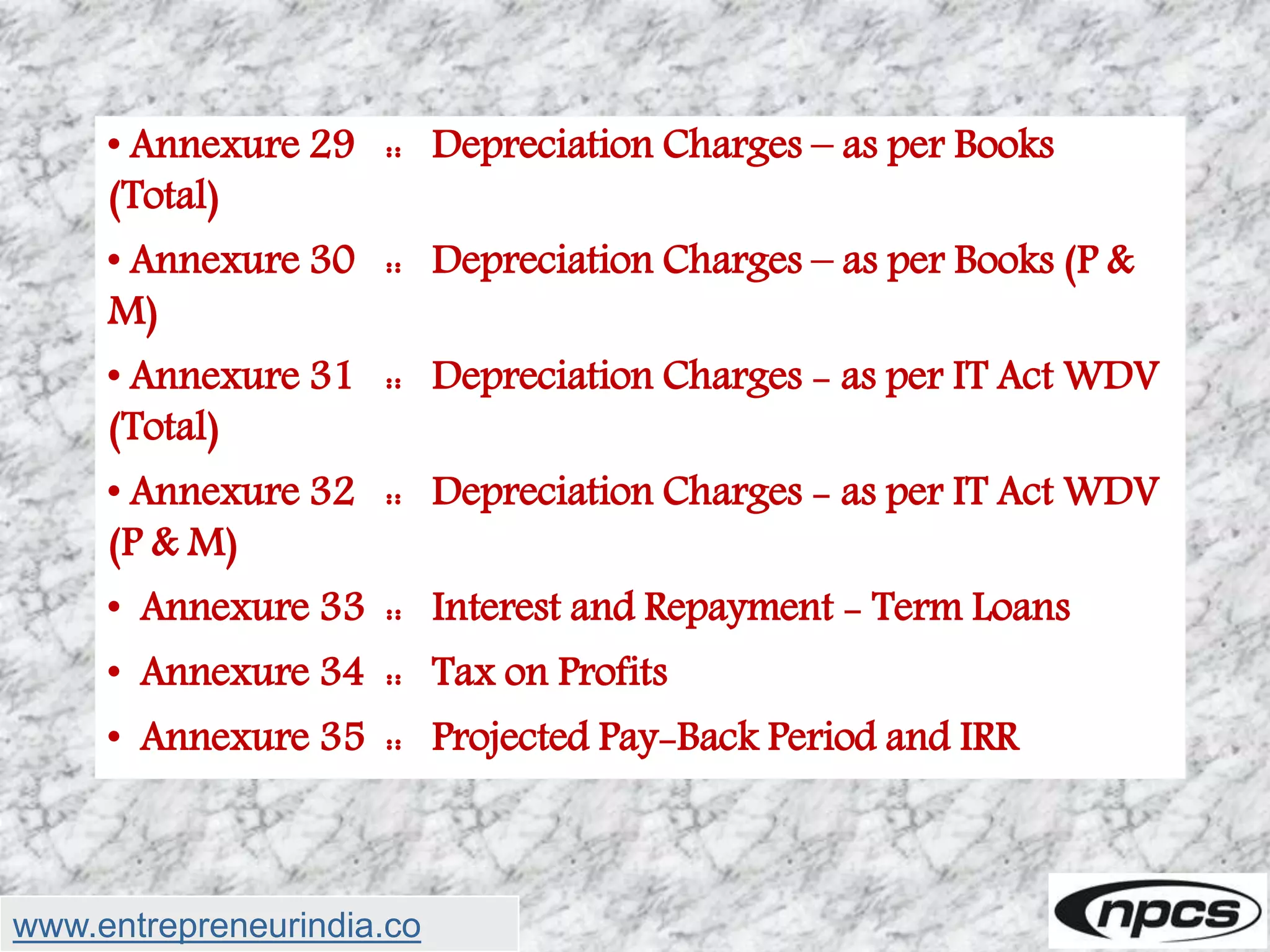 • Annexure 29 :: Depreciation Charges – as per Books (Total)

• Annexure 30 :: Depreciation Charges – as per Books (P & M)

• Annexure 31 :: Depreciation Charges - as per IT Act WDV (Total)

• Annexure 32 :: Depreciation Charges - as per IT Act WDV (P & M)

• Annexure 33 :: Interest and Repayment - Term Loans

• Annexure 34 :: Tax on Profits

• Annexure 35 :: Projected Pay-Back Period and IRR

www.entrepreneurindia.co

npcs